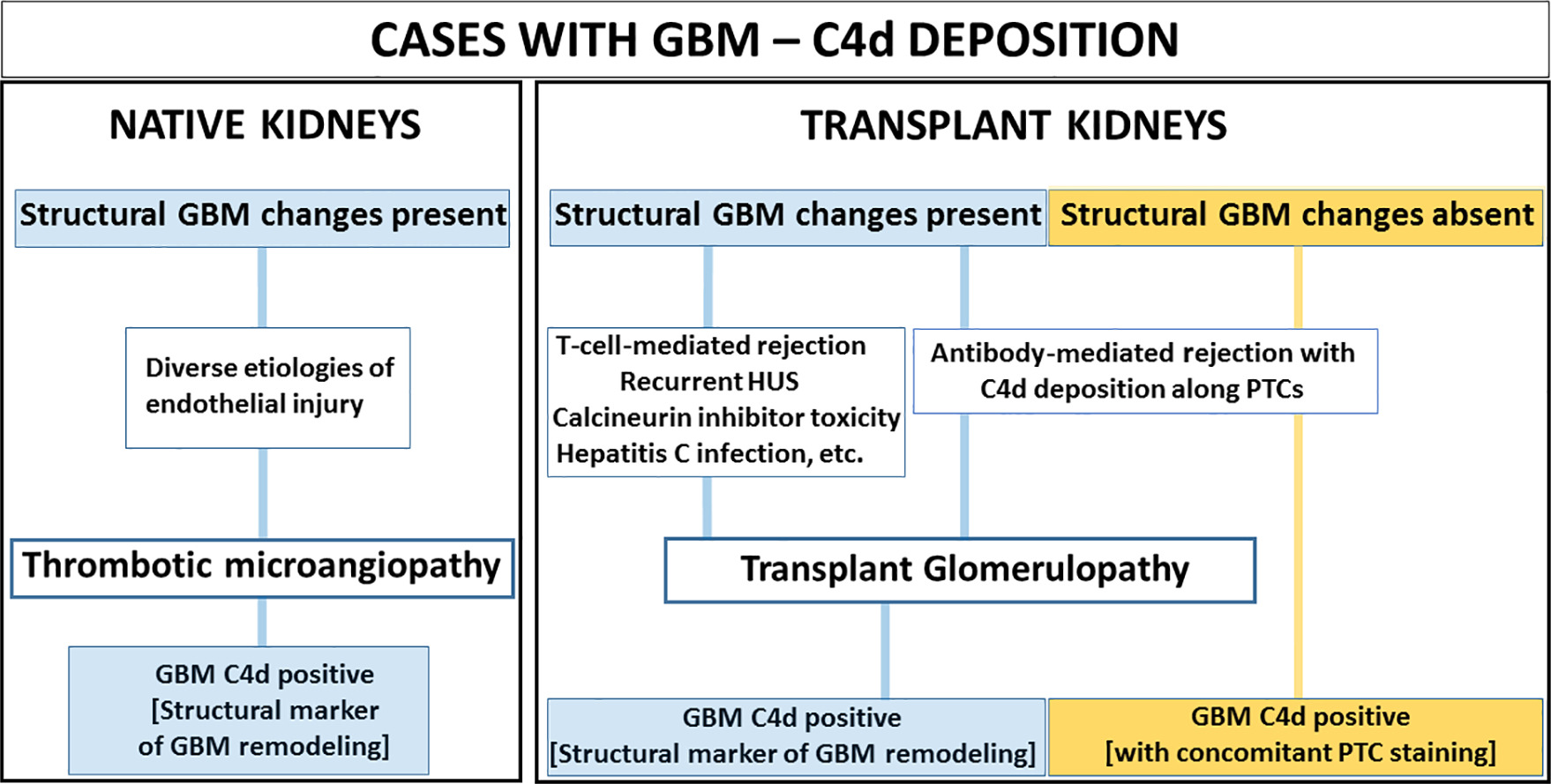 CASES WITH GBM – C4d DEPOSITION

NATIVE KIDNEYS

Structural GBM changes present

Diverse etiologies of endothelial injury

Thrombotic microangiopathy

GBM C4d positive [Structural marker of GBM remodeling]

TRANSPLANT KIDNEYS

Structural GBM changes present

Structural GBM changes absent

T-cell-mediated rejection
Recurrent HUS
Calcineurin inhibitor toxicity
Hepatitis C infection, etc.

Antibody-mediated rejection with C4d deposition along PTCs

Transplant Glomerulopathy

GBM C4d positive [Structural marker of GBM remodeling]

GBM C4d positive [with concomitant PTC staining]